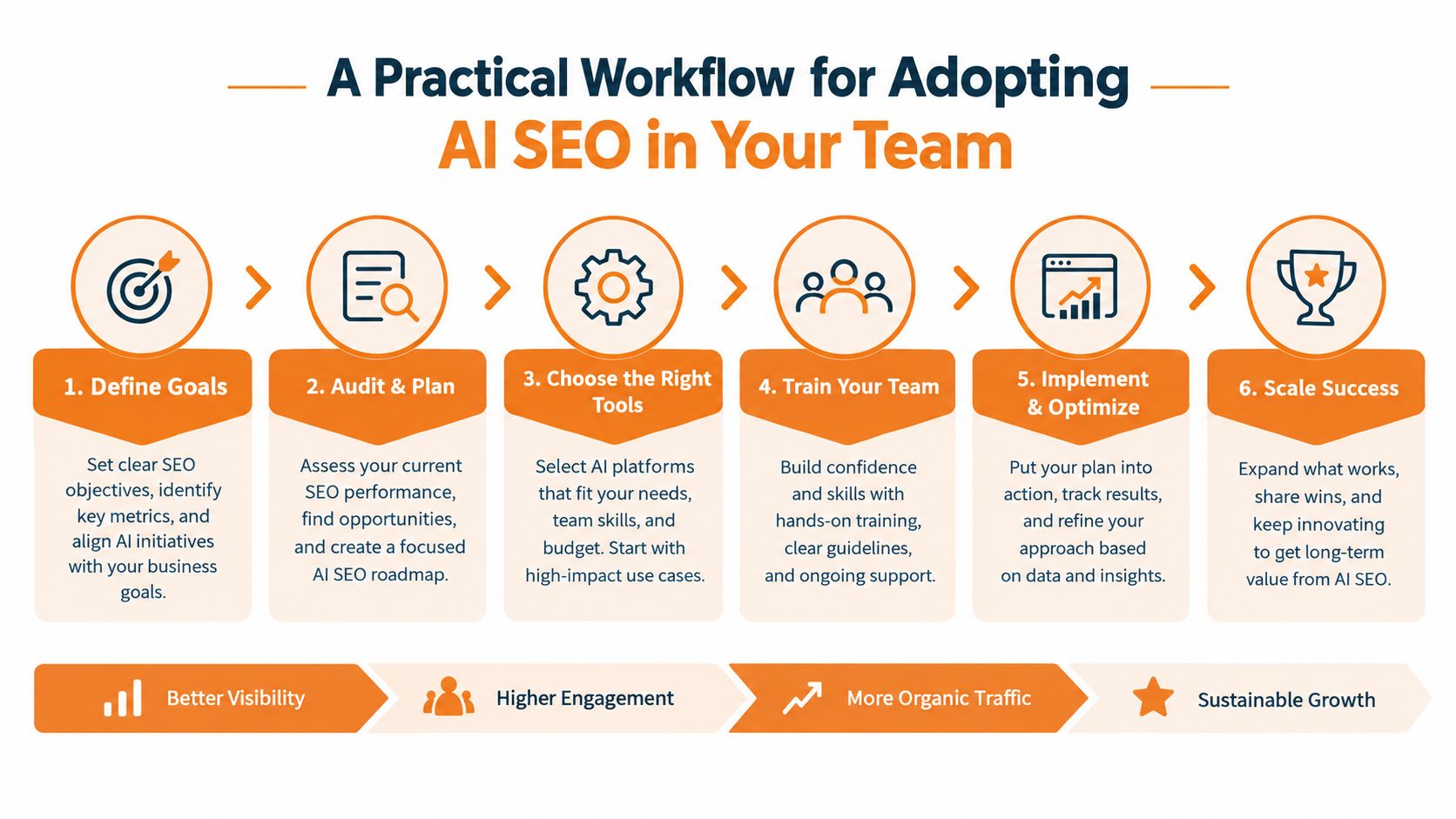 A Practical Workflow for Adopting
AI SEO in Your Team

1. Define Goals

Set clear SEO objectives, identify key metrics, and align AI initiatives with your business goals.

2. Audit & Plan

Assess your current SEO performance, find opportunities, and create a focused AI SEO roadmap.

3. Choose the Right Tools

Select AI platforms that fit your needs, team skills, and budget. Start with high-impact use cases.

4. Train Your Team

Build confidence and skills with hands-on training, clear guidelines, and ongoing support.

5. Implement & Optimize

Put your plan into action, track results, and refine your approach based on data and insights.

6. Scale Success

Expand what works, share wins, and keep innovating to get long-term value from AI SEO.

Better Visibility

Higher Engagement

More Organic Traffic

Sustainable Growth